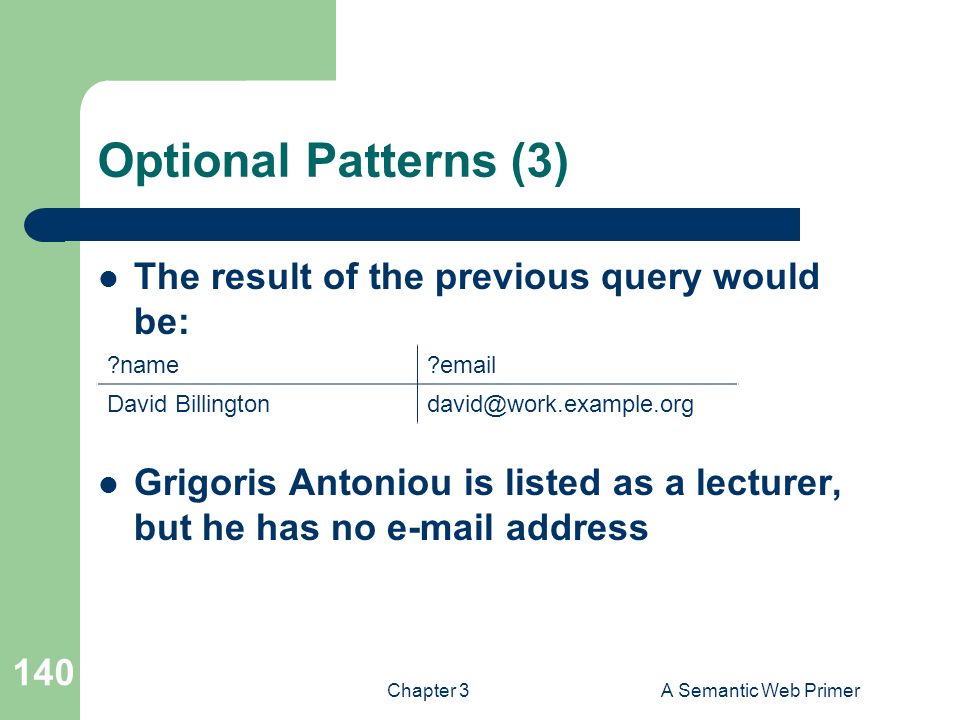 Optional Patterns (3)

- The result of the previous query would be:

| ?name | ?email |
|---|---|
| David Billington | david@work.example.org |

- Grigoris Antoniou is listed as a lecturer, but he has no e-mail address

140

Chapter 3

A Semantic Web Primer